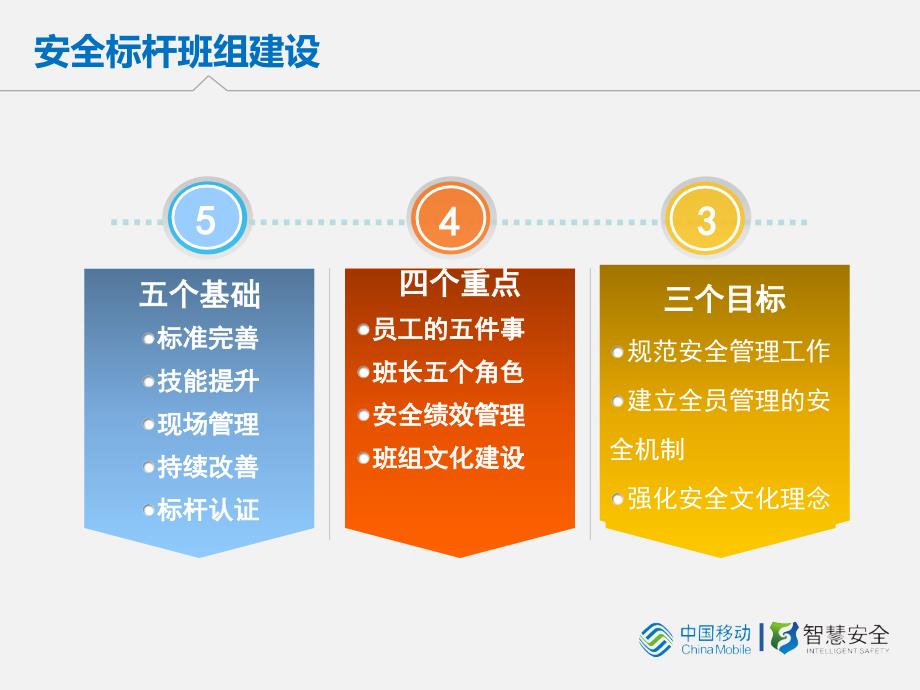 安全标杆班组建设

5

五个基础

标准完善

技能提升

现场管理

持续改善

标杆认证

4

四个重点

员工的五件事

班长五个角色

安全绩效管理

班组文化建设

3

三个目标

规范安全管理工作

建立全员管理的安全机制

强化安全文化理念

中国移动 China Mobile

智慧安全 INTELLIGENT SAFETY